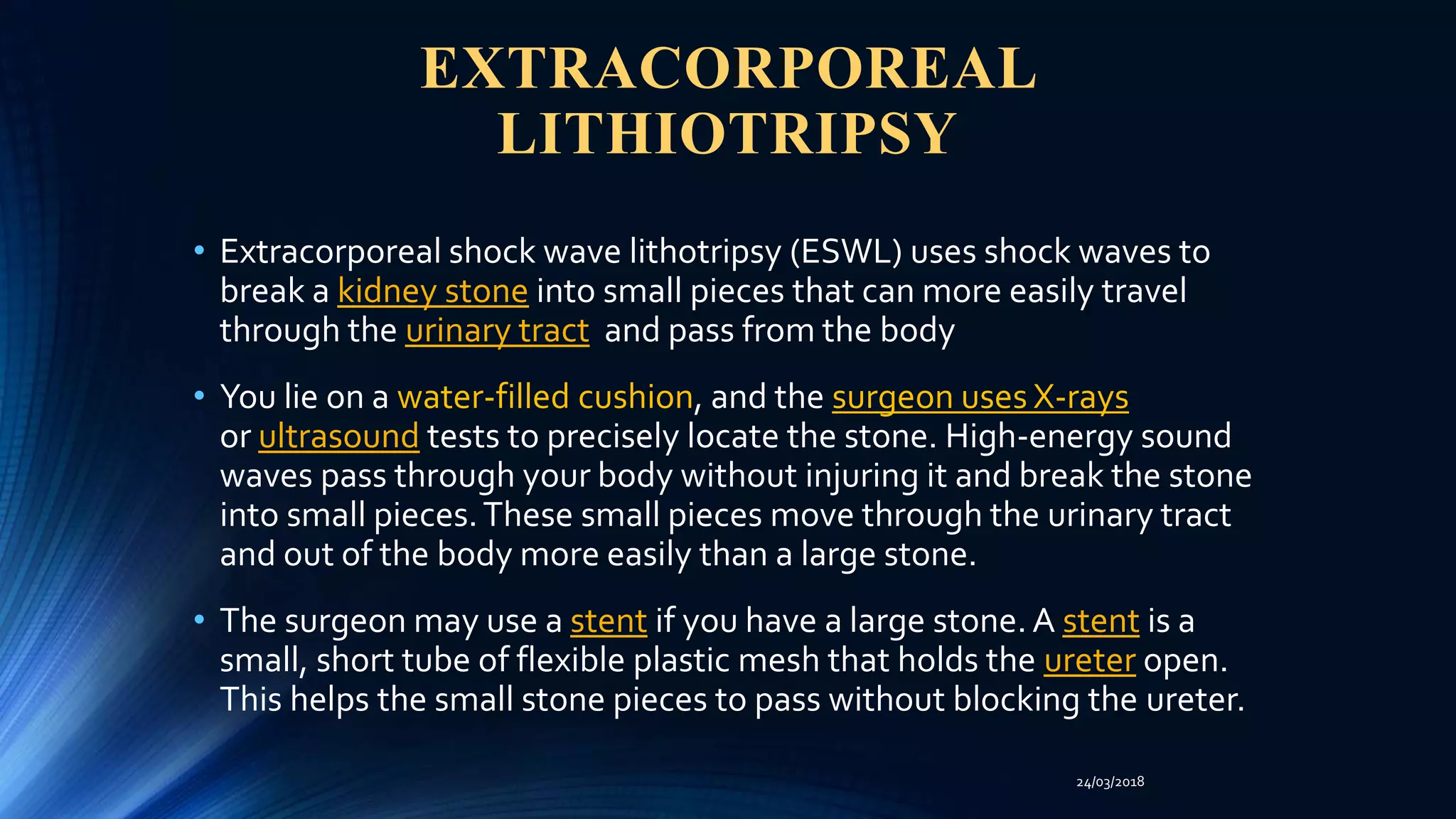 EXTRACORPOREAL LITHIOTRIPSY

• Extracorporeal shock wave lithotripsy (ESWL) uses shock waves to break a kidney stone into small pieces that can more easily travel through the urinary tract  and pass from the body

• You lie on a water-filled cushion, and the surgeon uses X-rays or ultrasound tests to precisely locate the stone. High-energy sound waves pass through your body without injuring it and break the stone into small pieces. These small pieces move through the urinary tract and out of the body more easily than a large stone.

• The surgeon may use a stent if you have a large stone. A stent is a small, short tube of flexible plastic mesh that holds the ureter open. This helps the small stone pieces to pass without blocking the ureter.

24/03/2018